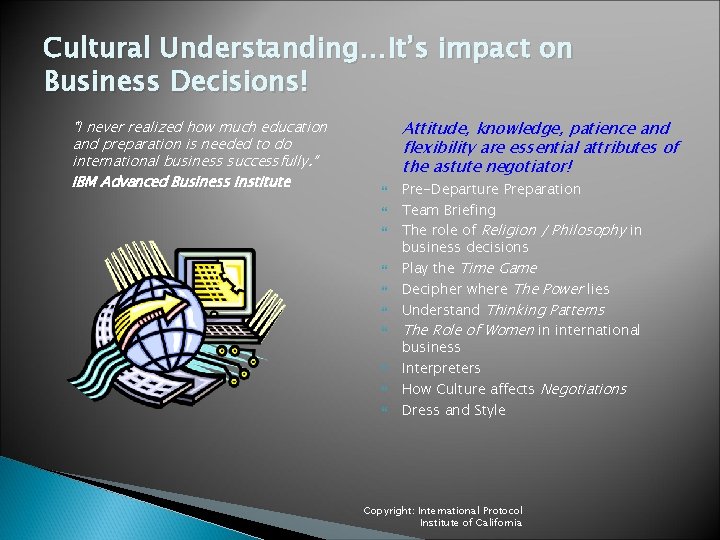 Cultural Understanding…It's impact on Business Decisions!

"I never realized how much education and preparation is needed to do international business successfully."
IBM Advanced Business Institute

Attitude, knowledge, patience and flexibility are essential attributes of the astute negotiator!

Pre-Departure Preparation
Team Briefing
The role of Religion / Philosophy in business decisions
Play the Time Game
Decipher where The Power lies
Understand Thinking Patterns
The Role of Women in international business
Interpreters
How Culture affects Negotiations
Dress and Style

Copyright: International Protocol Institute of California